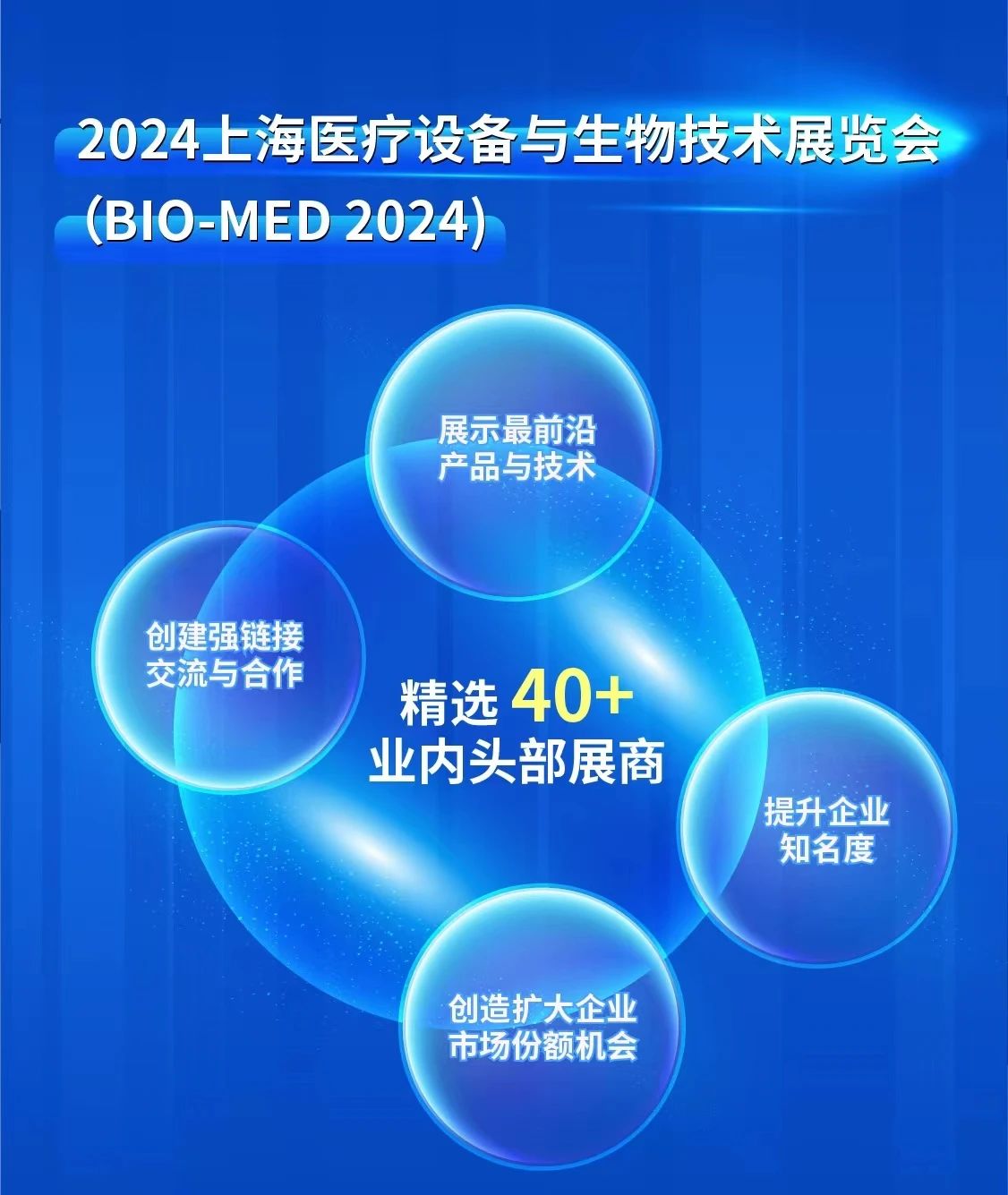 2024上海医疗设备与生物技术展览会
(BIO-MED 2024)

展示最前沿
产品与技术

创建强链接
交流与合作

精选 40+
业内头部展商

提升企业
知名度

创造扩大企业
市场份额机会